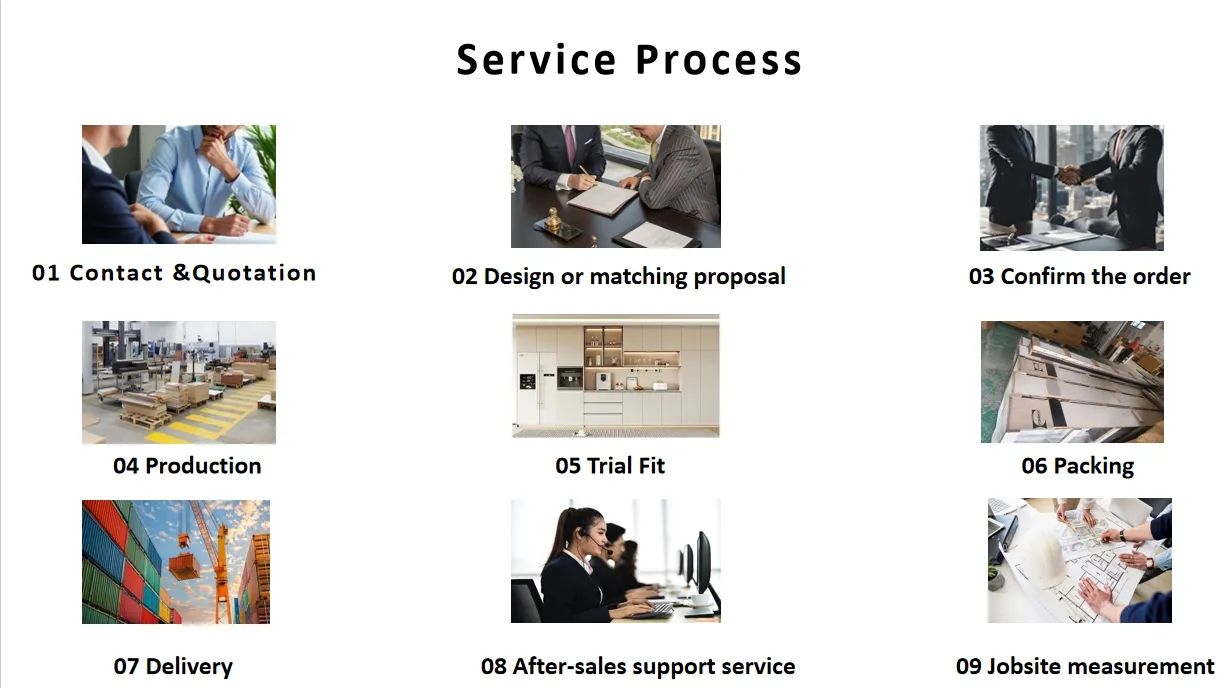 Service Process

01 Contact &Quotation

02 Design or matching proposal

03 Confirm the order

04 Production

05 Trial Fit

06 Packing

07 Delivery

08 After-sales support service

09 Jobsite measurement